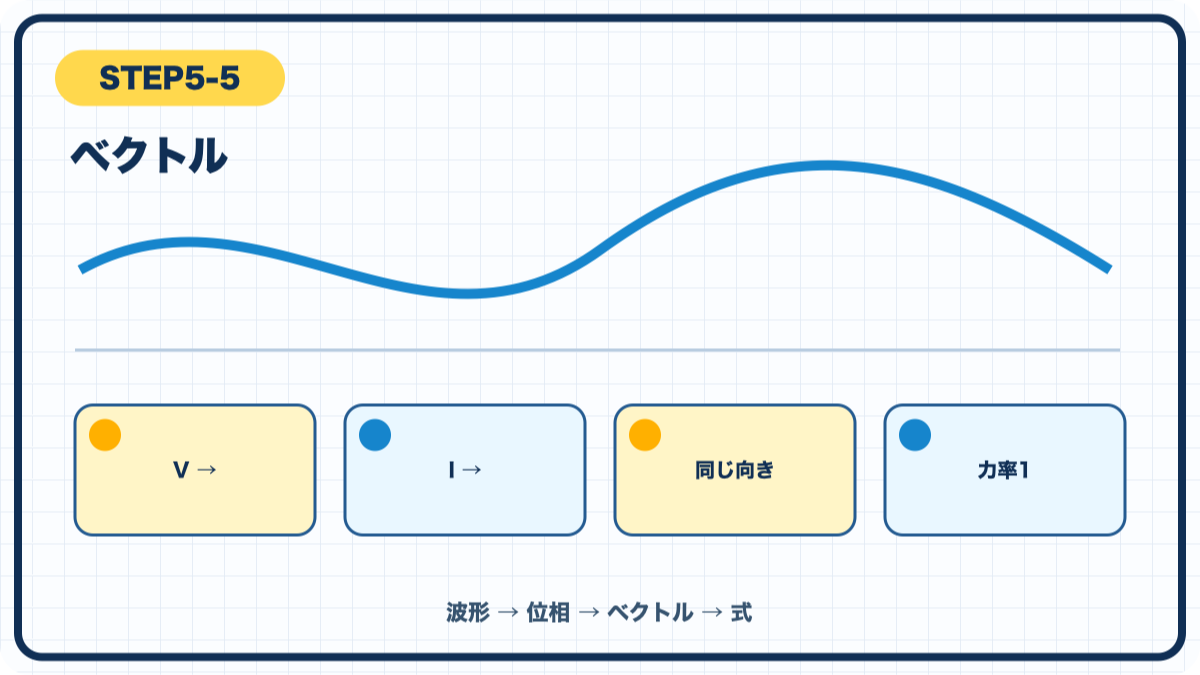 STEP5-5

ベクトル

V →

I →

同じ向き

力率1

波形 → 位相 → ベクトル → 式